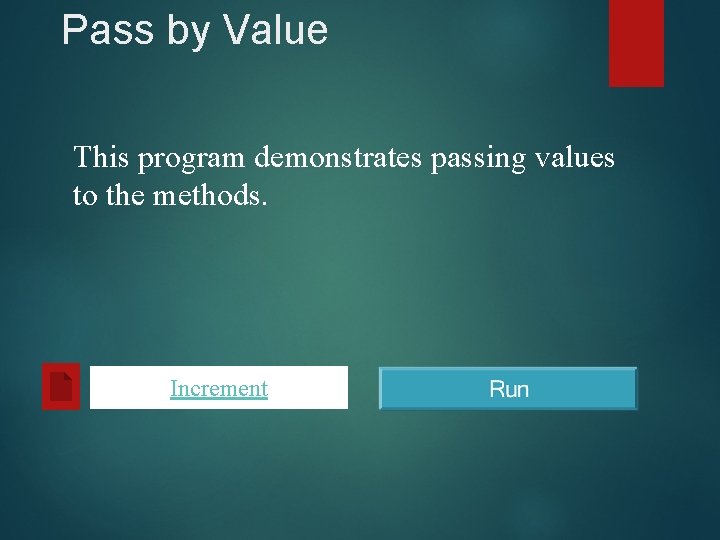 Pass by Value

This program demonstrates passing values to the methods.

Increment

Run